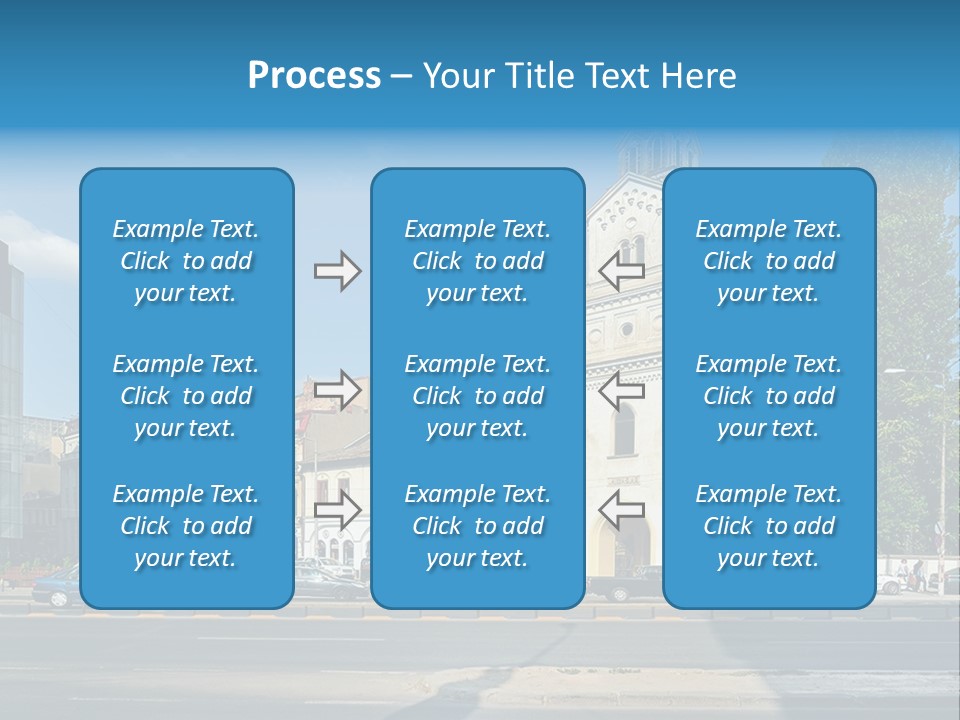 Process – Your Title Text Here

Example Text. Click to add your text.

Example Text. Click to add your text.

Example Text. Click to add your text.

Example Text. Click to add your text.

Example Text. Click to add your text.

Example Text. Click to add your text.

Example Text. Click to add your text.

Example Text. Click to add your text.

Example Text. Click to add your text.